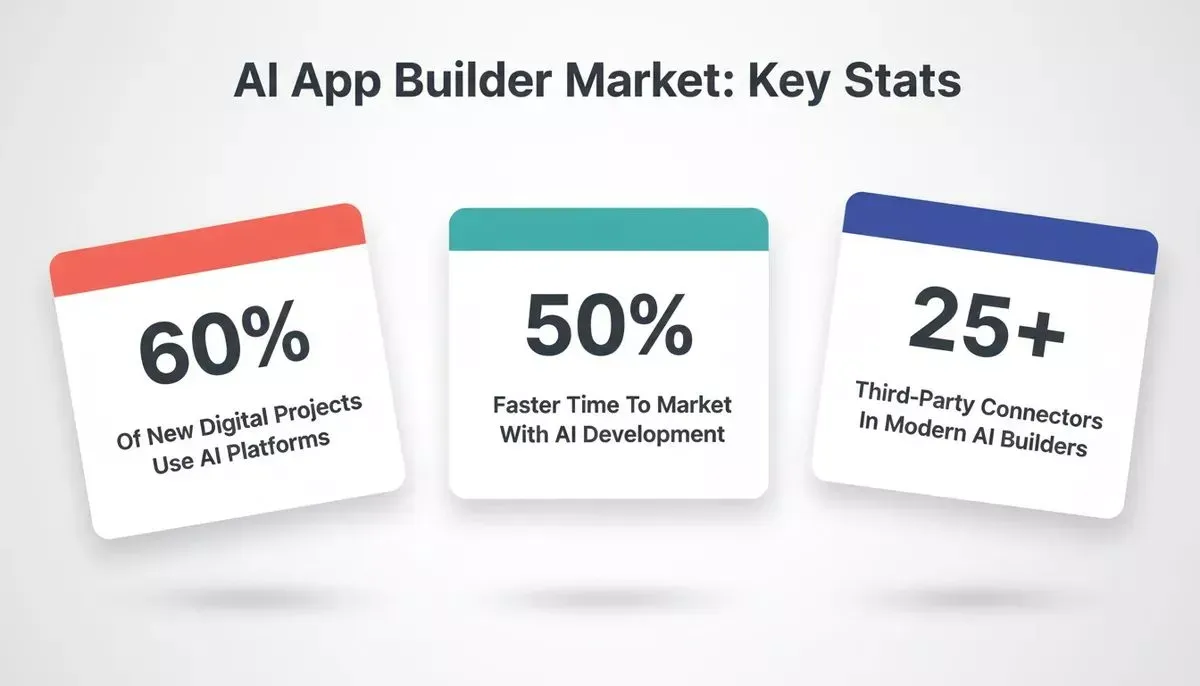 AI App Builder Market: Key Stats

60%
Of New Digital Projects Use AI Platforms

50%
Faster Time To Market With AI Development

25+
Third-Party Connectors In Modern AI Builders